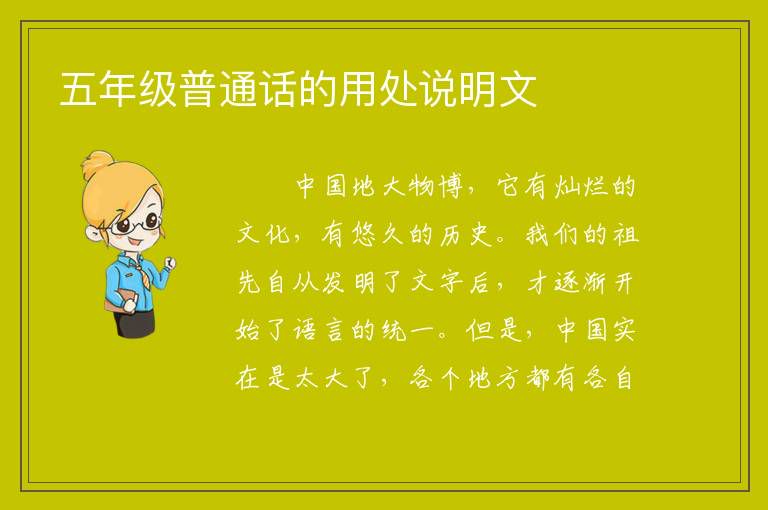 五年级普通话的用处说明文

中国地大物博，它有灿烂的文化，有悠久的历史。我们的祖先自从发明了文字后，才逐渐开始了语言的统一。但是，中国实在是太大了，各个地方都有各自